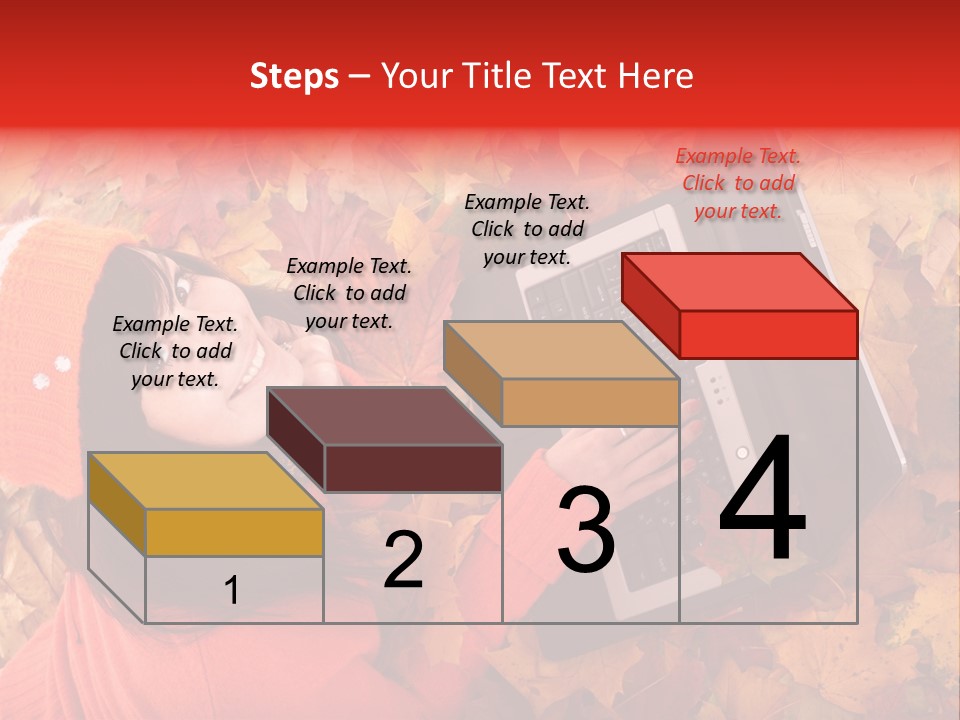 Steps – Your Title Text Here

Example Text. Click to add your text.

Example Text. Click to add your text.

Example Text. Click to add your text.

Example Text. Click to add your text.

1

2

3

4